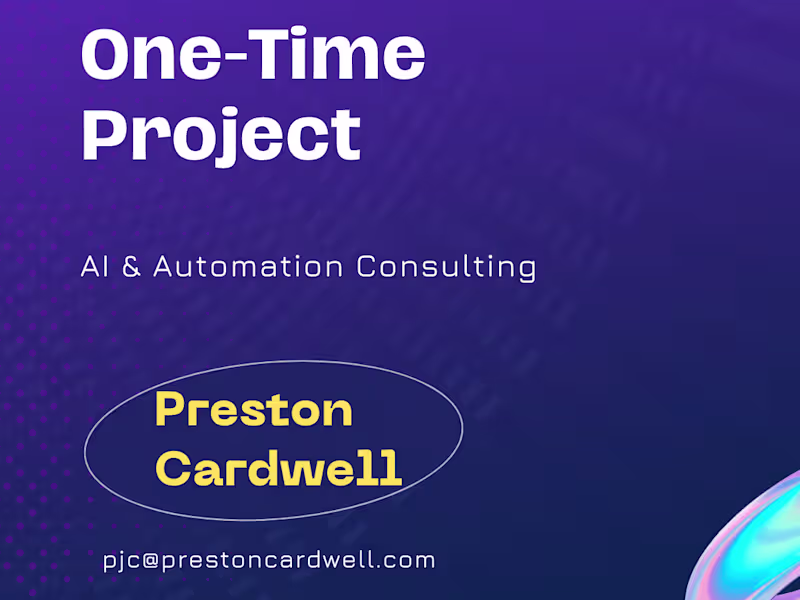 One-Time Project

AI & Automation Consulting

Preston Cardwell

pjc@prestoncardwell.com